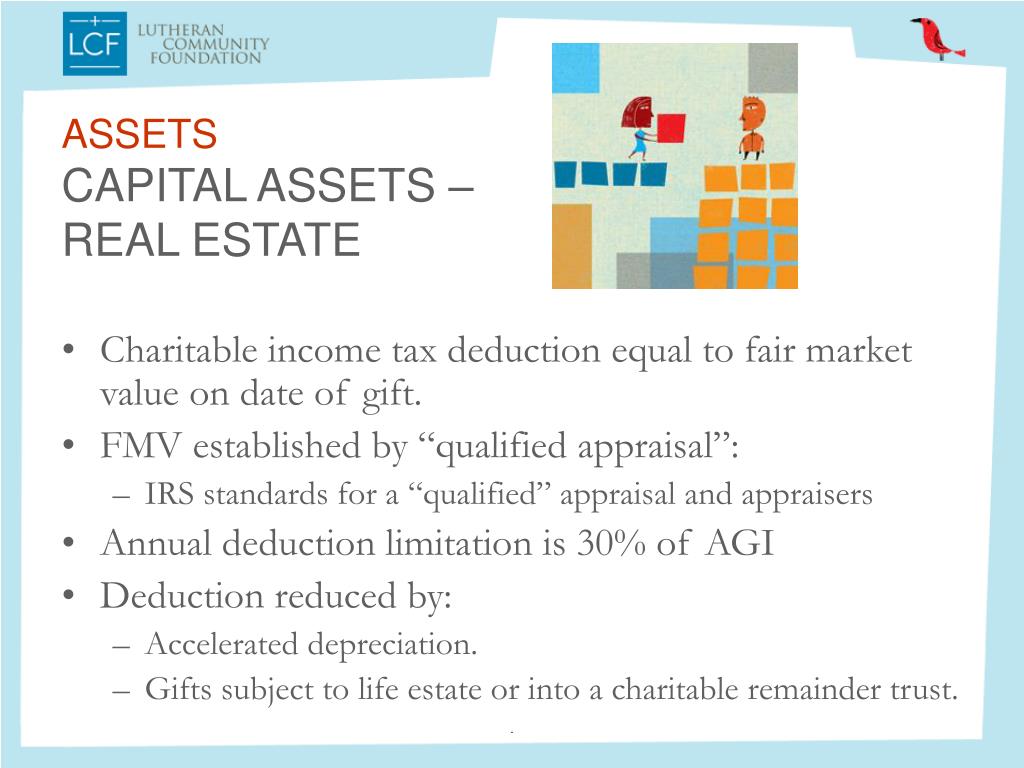 LCF LUTHERAN COMMUNITY FOUNDATION

ASSETS
CAPITAL ASSETS – REAL ESTATE

• Charitable income tax deduction equal to fair market value on date of gift.
• FMV established by “qualified appraisal”:
– IRS standards for a “qualified” appraisal and appraisers
• Annual deduction limitation is 30% of AGI
• Deduction reduced by:
– Accelerated depreciation.
– Gifts subject to life estate or into a charitable remainder trust.